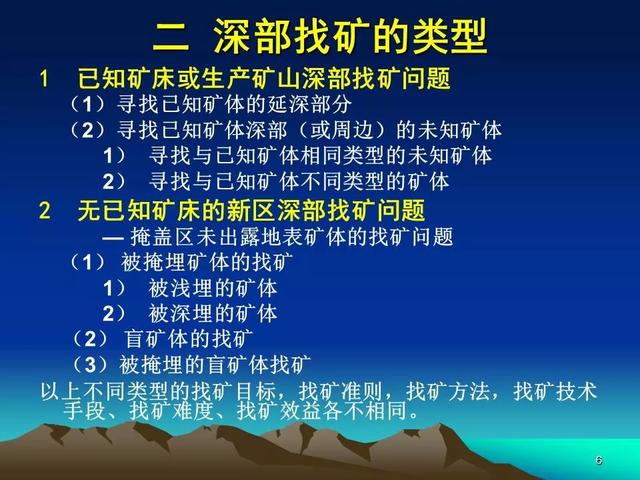 二 深部找矿的类型

1 已知矿床或生产矿山深部找矿问题

（1）寻找已知矿体的延深部分

（2）寻找已知矿体深部（或周边）的未知矿体

1） 寻找与已知矿体相同类型的未知矿体

2） 寻找与已知矿体不同类型的矿体

2 无已知矿床的新区深部找矿问题

— 掩盖区未出露地表矿体的找矿问题

（1） 被掩埋矿体的找矿

1） 被浅埋的矿体

2） 被深埋的矿体

（2） 盲矿体的找矿

（3）被掩埋的盲矿体找矿

以上不同类型的找矿目标，找矿准则，找矿方法，找矿技术手段、找矿难度、找矿效益各不相同。

6